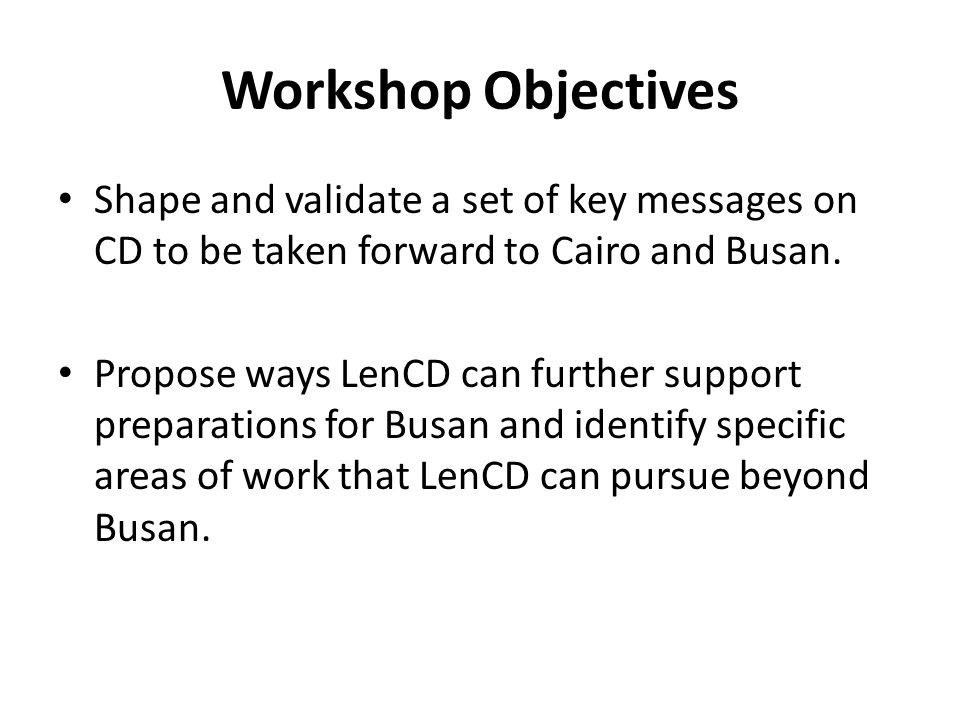 Workshop Objectives

• Shape and validate a set of key messages on CD to be taken forward to Cairo and Busan.

• Propose ways LenCD can further support preparations for Busan and identify specific areas of work that LenCD can pursue beyond Busan.